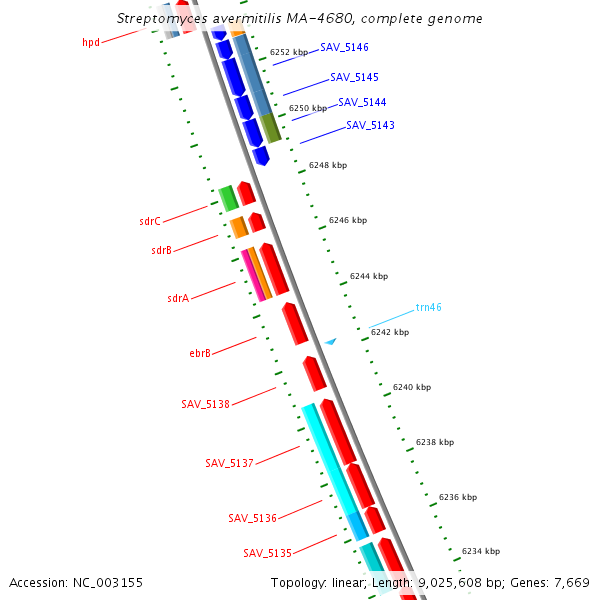 Streptomyces avermitilis MA-4680, complete genome

hpd

6252 kbp
SAV_5146
SAV_5145
6250 kbp
SAV_5144
SAV_5143
6248 kbp

sdrC
6246 kbp
sdrB
6244 kbp
sdrA
trn46
6242 kbp
ebrB
6240 kbp
SAV_5138
6238 kbp
SAV_5137
6236 kbp
SAV_5136
6234 kbp
SAV_5135

Accession: NC_003155

Topology: linear; Length: 9,025,608 bp; Genes: 7,669